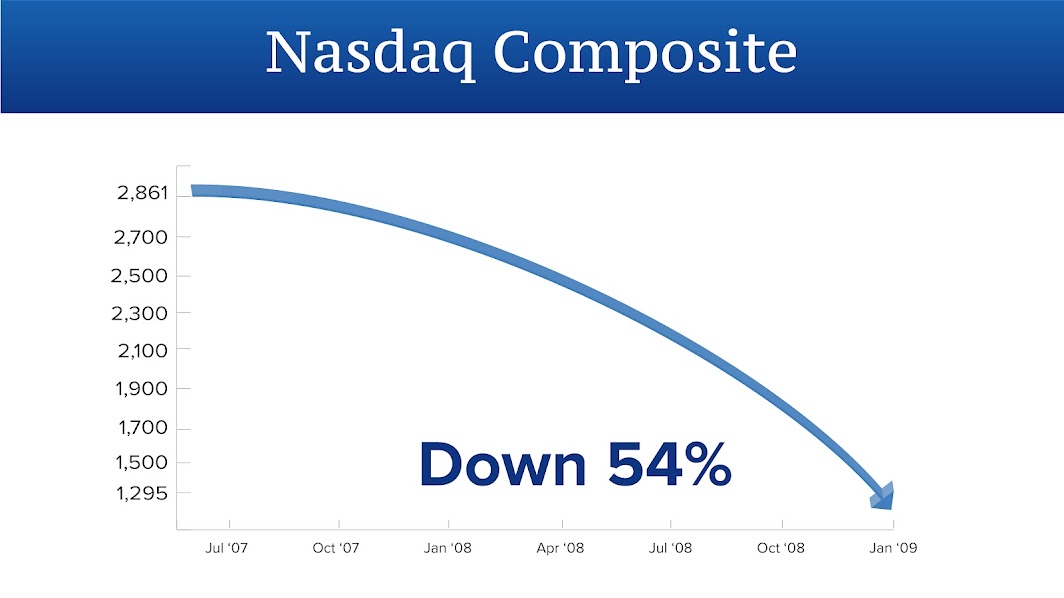 Nasdaq Composite

2,861
2,700
2,500
2,300
2,100
1,900
1,700
1,500
1,295

Down 54%

Jul '07
Oct '07
Jan '08
Apr '08
Jul '08
Oct '08
Jan '09